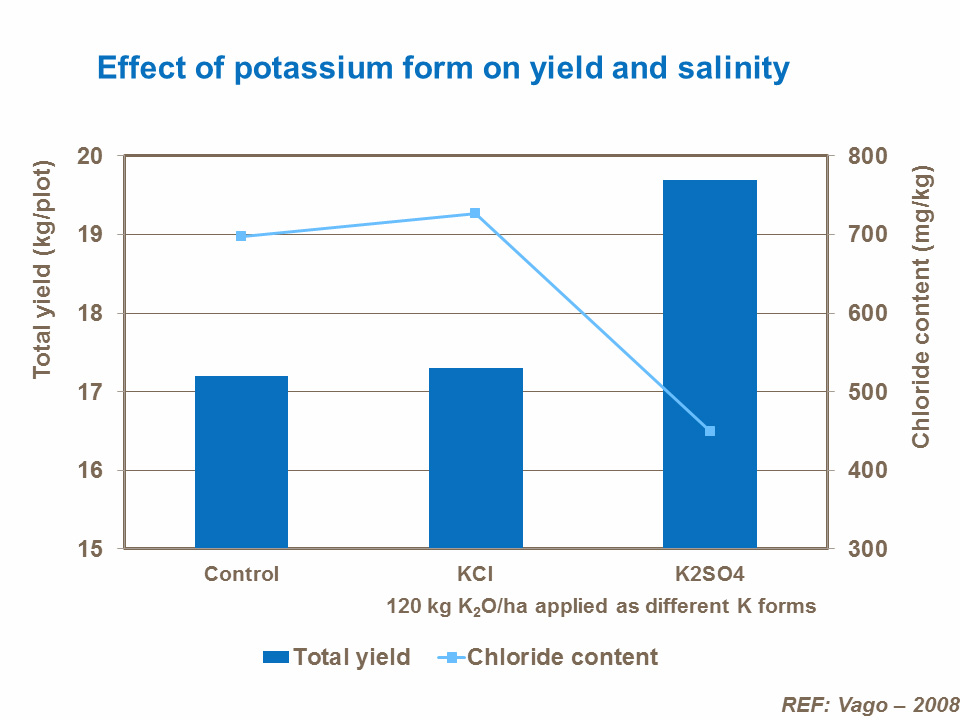 Effect of potassium form on yield and salinity

Total yield (kg/plot)

20
19
18
17
16
15

Chloride content (mg/kg)

800
700
600
500
400
300

Control
KCl
K2SO4

120 kg $K_2O$/ha applied as different K forms

Total yield
Chloride content

REF: Vago – 2008